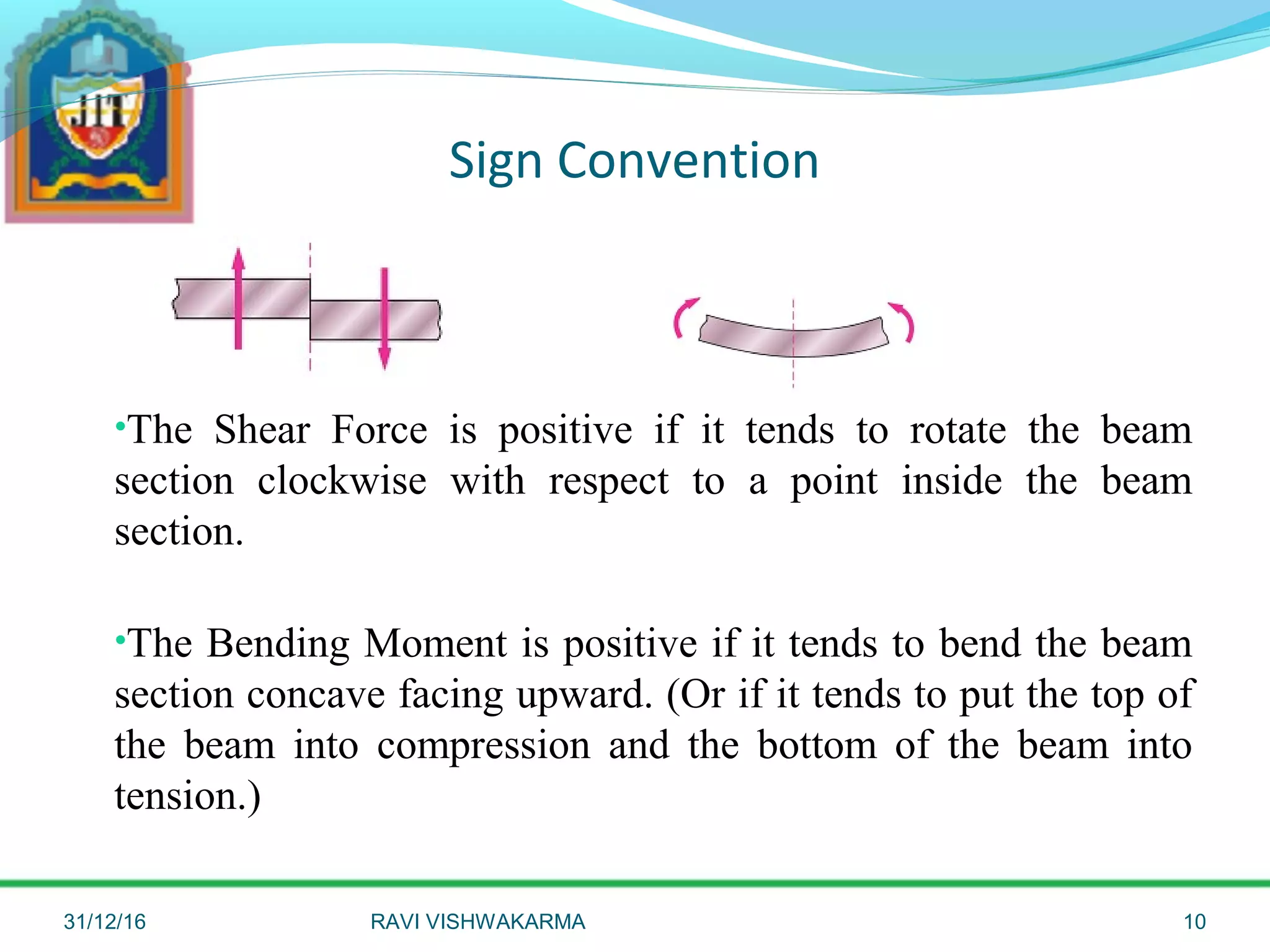 JIT

Sign Convention

•The Shear Force is positive if it tends to rotate the beam section clockwise with respect to a point inside the beam section.

•The Bending Moment is positive if it tends to bend the beam section concave facing upward. (Or if it tends to put the top of the beam into compression and the bottom of the beam into tension.)

31/12/16 RAVI VISHWAKARMA 10